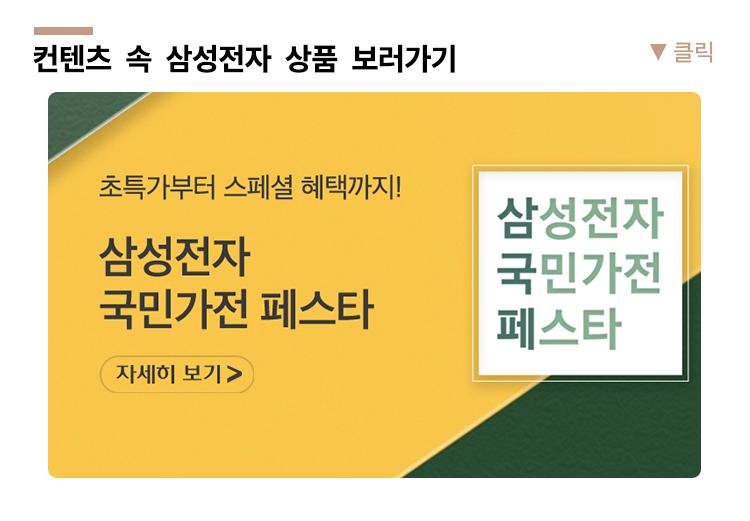 컨텐츠 속 삼성전자 상품 보러가기

▼ 클릭

초특가부터 스페셜 혜택까지!

삼성전자
국민가전 페스타

자세히 보기 >

삼성전자
국민가전
페스타